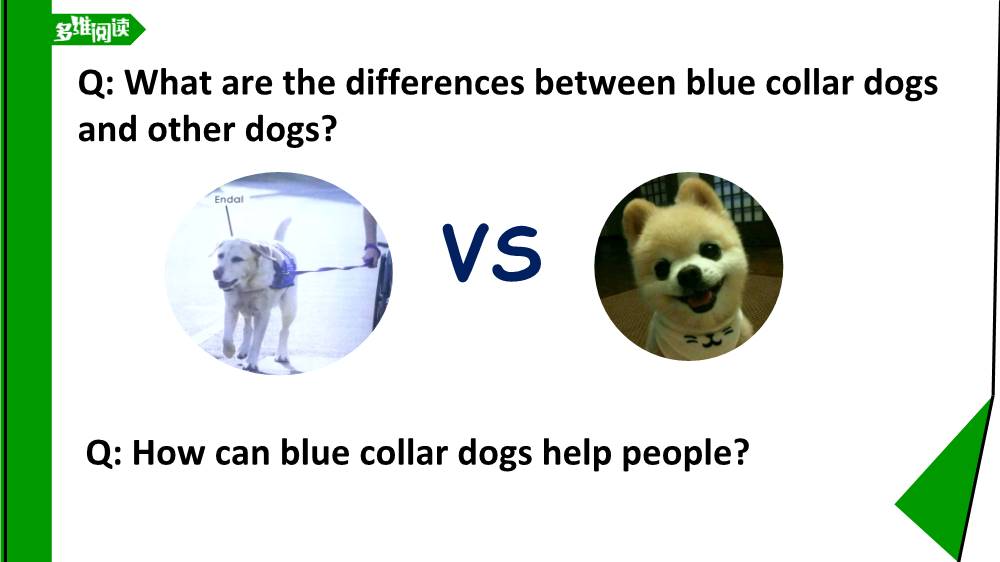 多维阅读

Q: What are the differences between blue collar dogs and other dogs?

Endal

VS

Q: How can blue collar dogs help people?